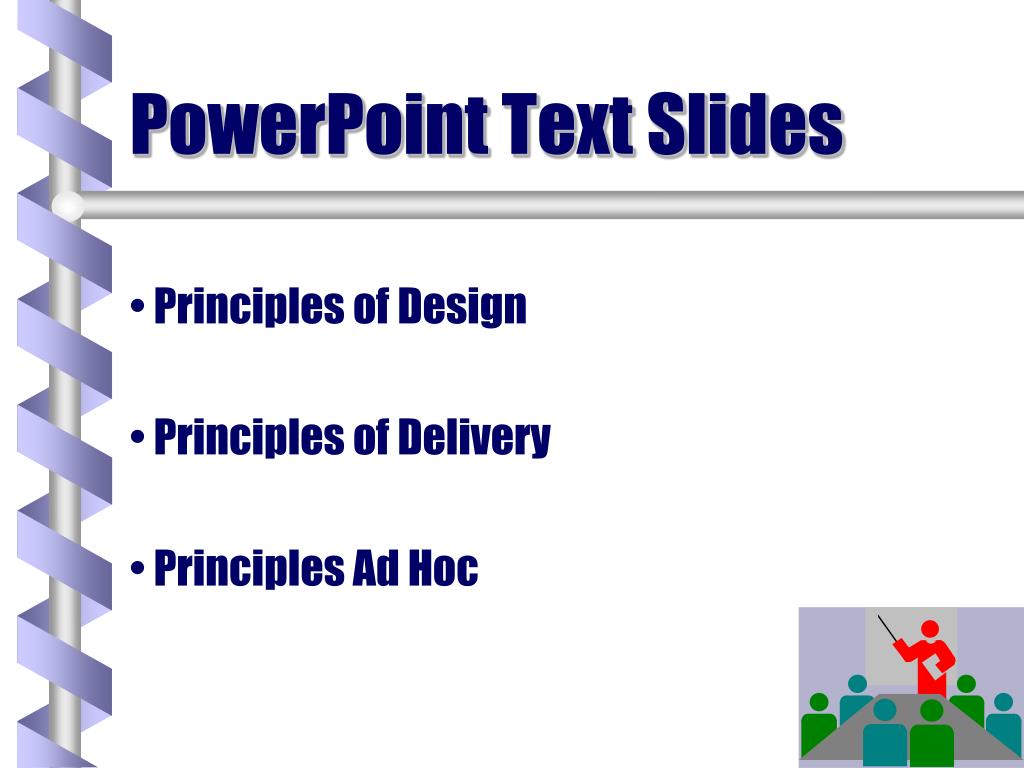 PowerPoint Text Slides

• Principles of Design

• Principles of Delivery

• Principles Ad Hoc